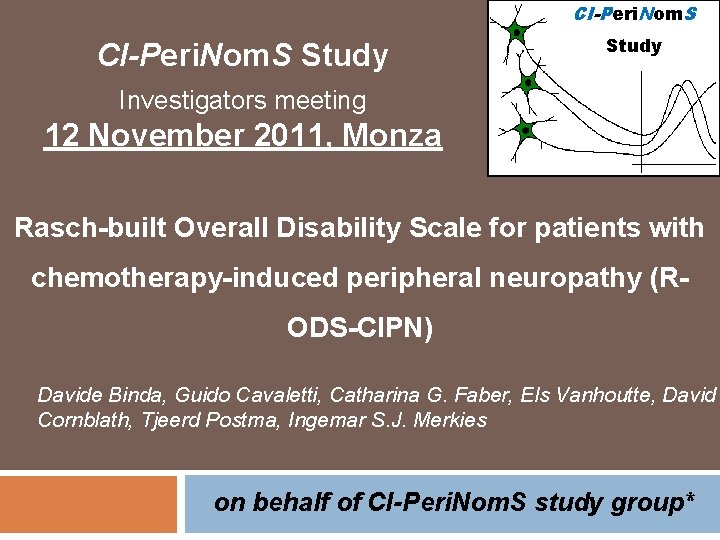 CI-PeriNomS Study

Investigators meeting

12 November 2011, Monza

CI-PeriNomS

Study

Rasch-built Overall Disability Scale for patients with chemotherapy-induced peripheral neuropathy (R-ODS-CIPN)

Davide Binda, Guido Cavaletti, Catharina G. Faber, Els Vanhoutte, David Cornblath, Tjeerd Postma, Ingemar S.J. Merkies

on behalf of CI-PeriNomS study group*